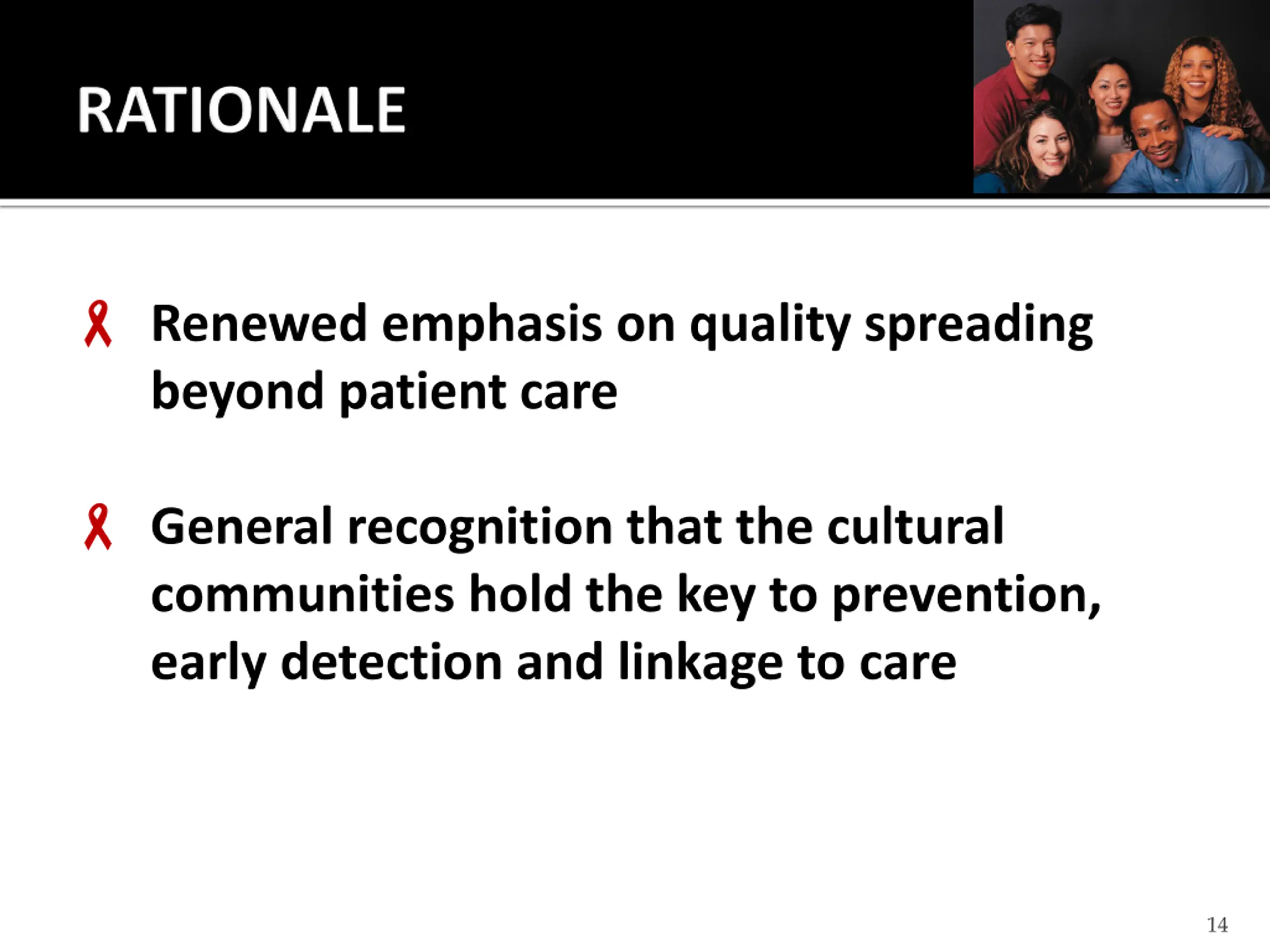 RATIONALE

Renewed emphasis on quality spreading beyond patient care

General recognition that the cultural communities hold the key to prevention, early detection and linkage to care

14